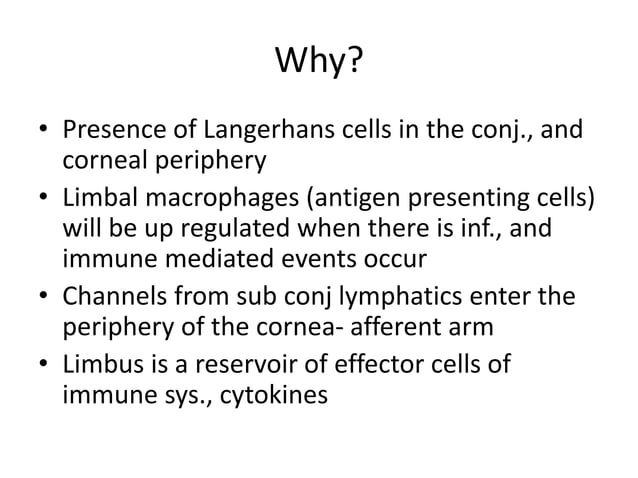 Why?

• Presence of Langerhans cells in the conj., and corneal periphery
• Limbal macrophages (antigen presenting cells) will be up regulated when there is inf., and immune mediated events occur
• Channels from sub conj lymphatics enter the periphery of the cornea- afferent arm
• Limbus is a reservoir of effector cells of immune sys., cytokines